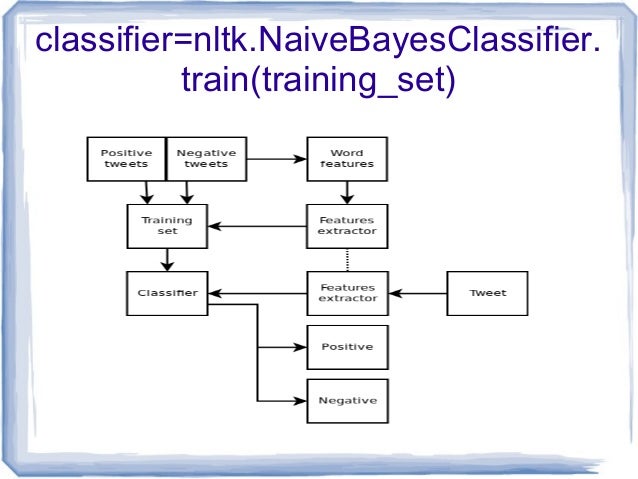 classifier=nltk.NaiveBayesClassifier.train(training_set)

Positive tweets

Negative tweets

Word features

Training set

Features extractor

Classifier

Features extractor

Tweet

Positive

Negative